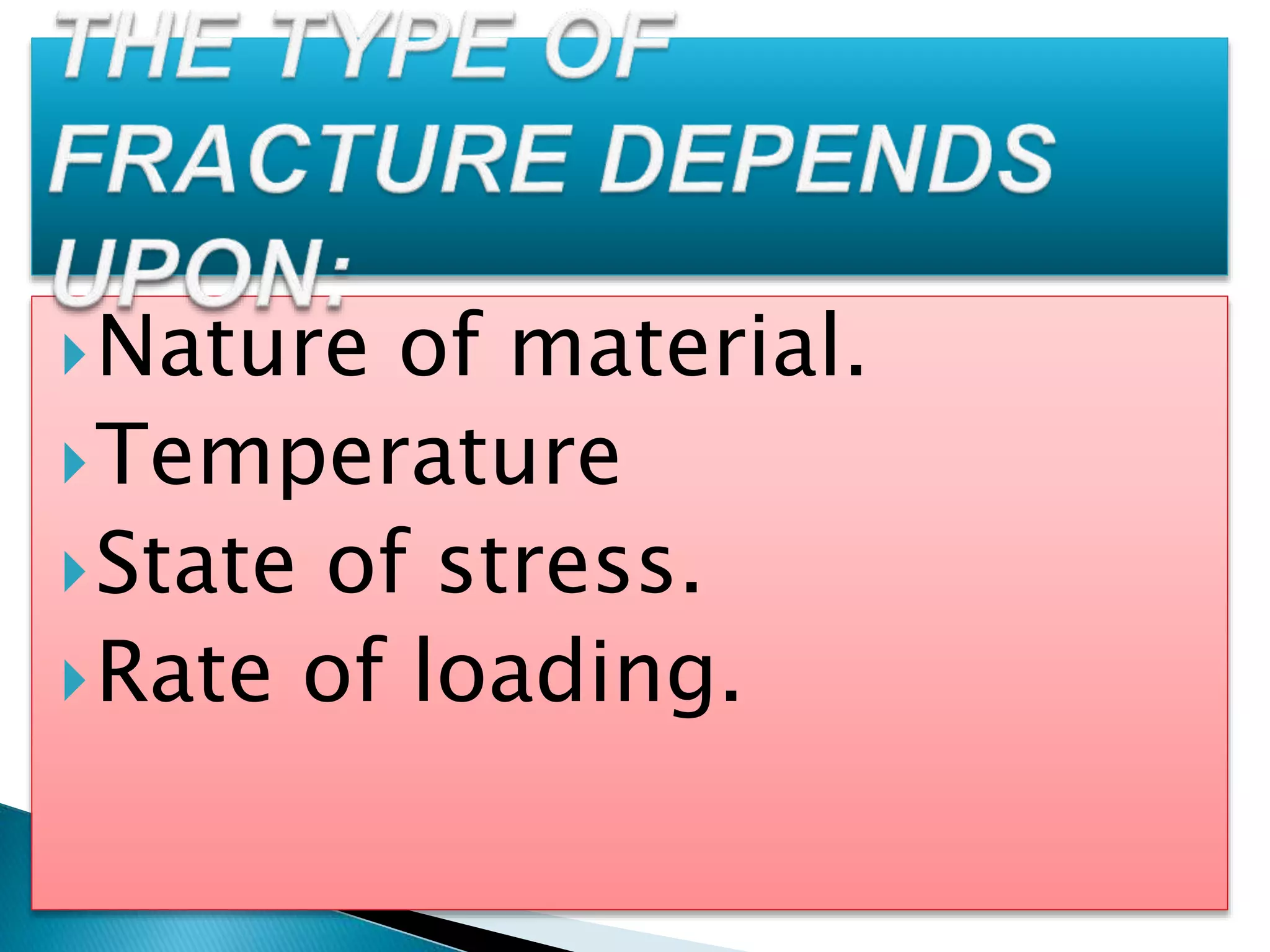 THE TYPE OF FRACTURE DEPENDS UPON:

Nature of material.
Temperature
State of stress.
Rate of loading.